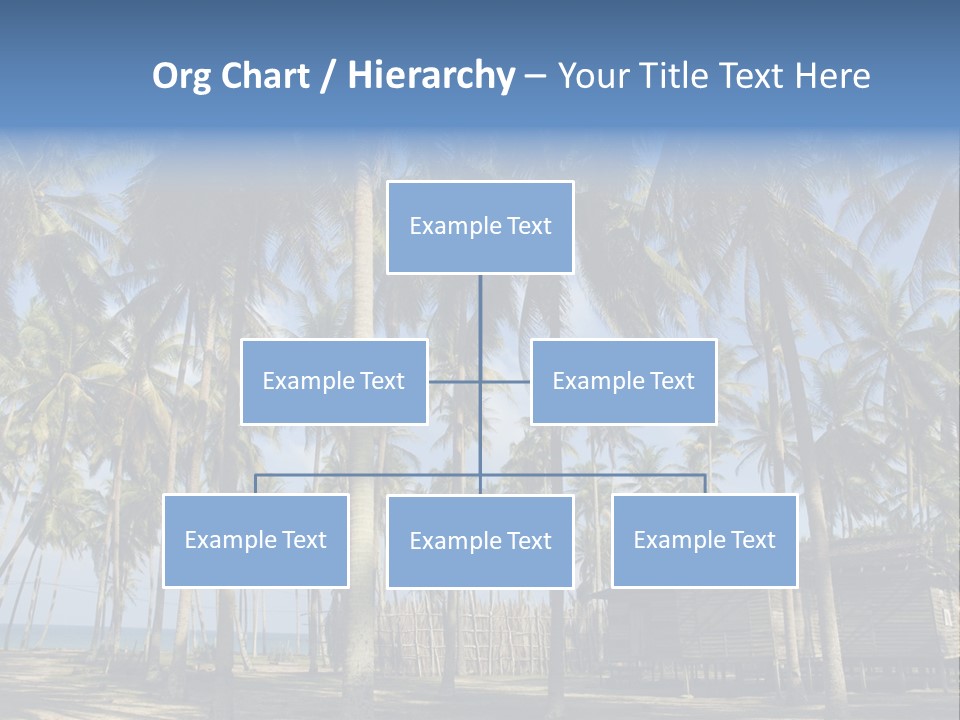 Org Chart / Hierarchy – Your Title Text Here

Example Text

Example Text

Example Text

Example Text

Example Text

Example Text